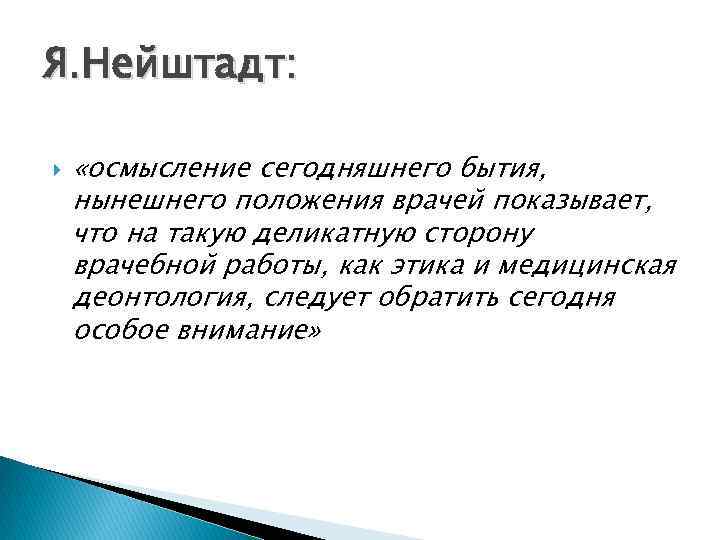 Я.Нейштадт:

«осмысление сегодняшнего бытия, нынешнего положения врачей показывает, что на такую деликатную сторону врачебной работы, как этика и медицинская деонтология, следует обратить сегодня особое внимание»